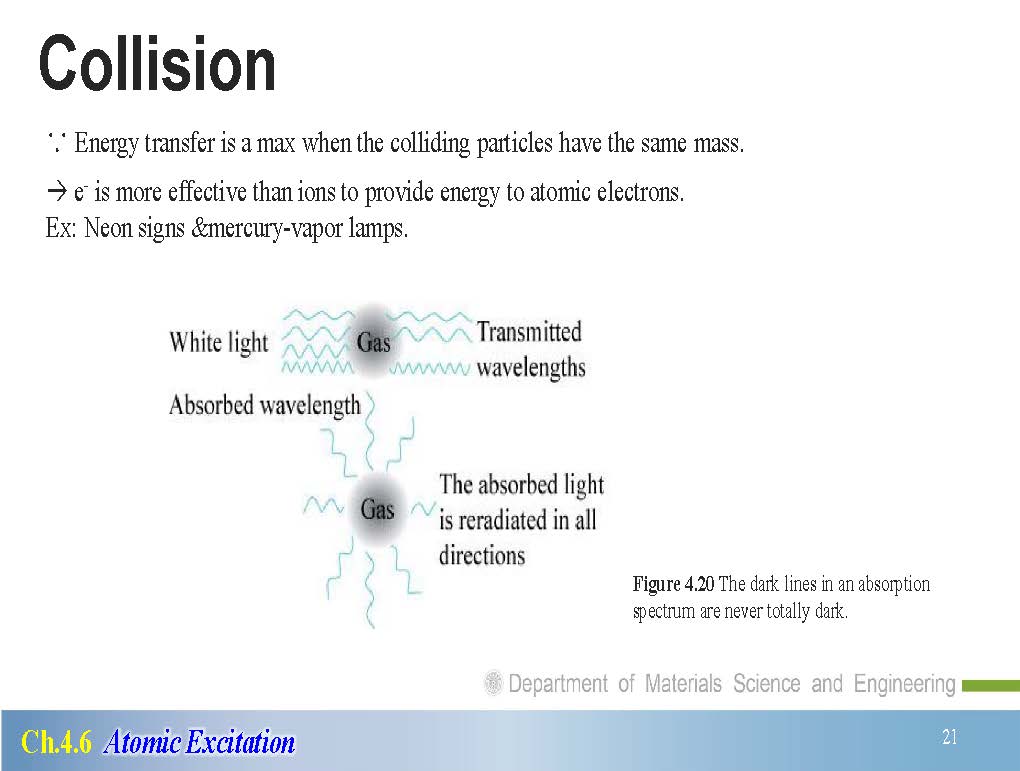 Collision

∵ Energy transfer is a max when the colliding particles have the same mass.

→ $e^-$ is more effective than ions to provide energy to atomic electrons.
Ex: Neon signs &mercury-vapor lamps.

White light

Gas

Transmitted wavelengths

Absorbed wavelength

Gas

The absorbed light is reradiated in all directions

Figure 4.20 The dark lines in an absorption spectrum are never totally dark.

Department of Materials Science and Engineering

Ch.4.6 Atomic Excitation

21